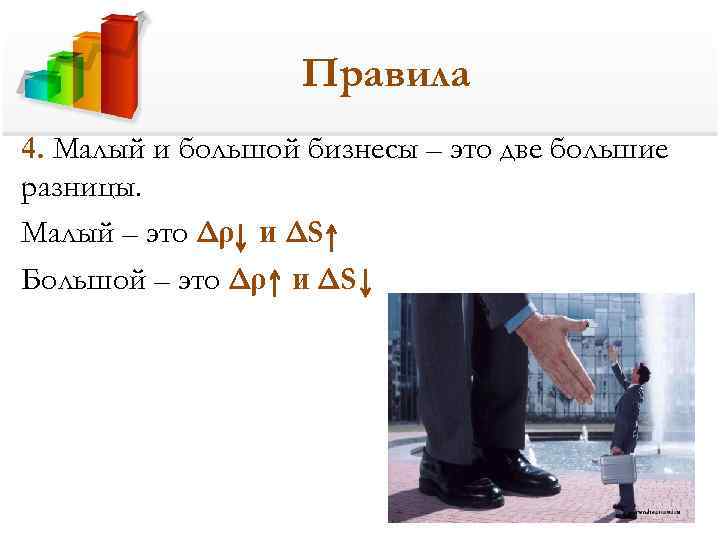 Правила

4. Малый и большой бизнесы – это две большие разницы.

Малый – это $\Delta\rho\downarrow$ и $\Delta S\uparrow$

Большой – это $\Delta\rho\uparrow$ и $\Delta S\downarrow$